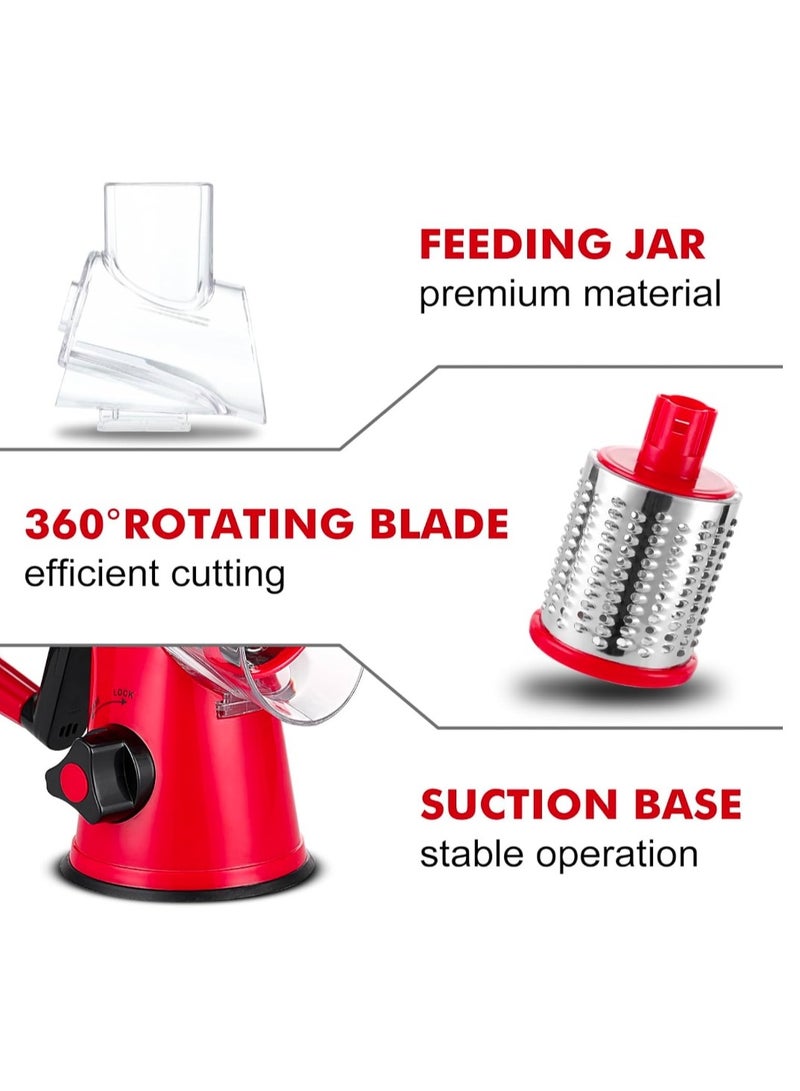 FEEDING JAR
premium material

360°ROTATING BLADE
efficient cutting

LOCK

SUCTION BASE
stable operation